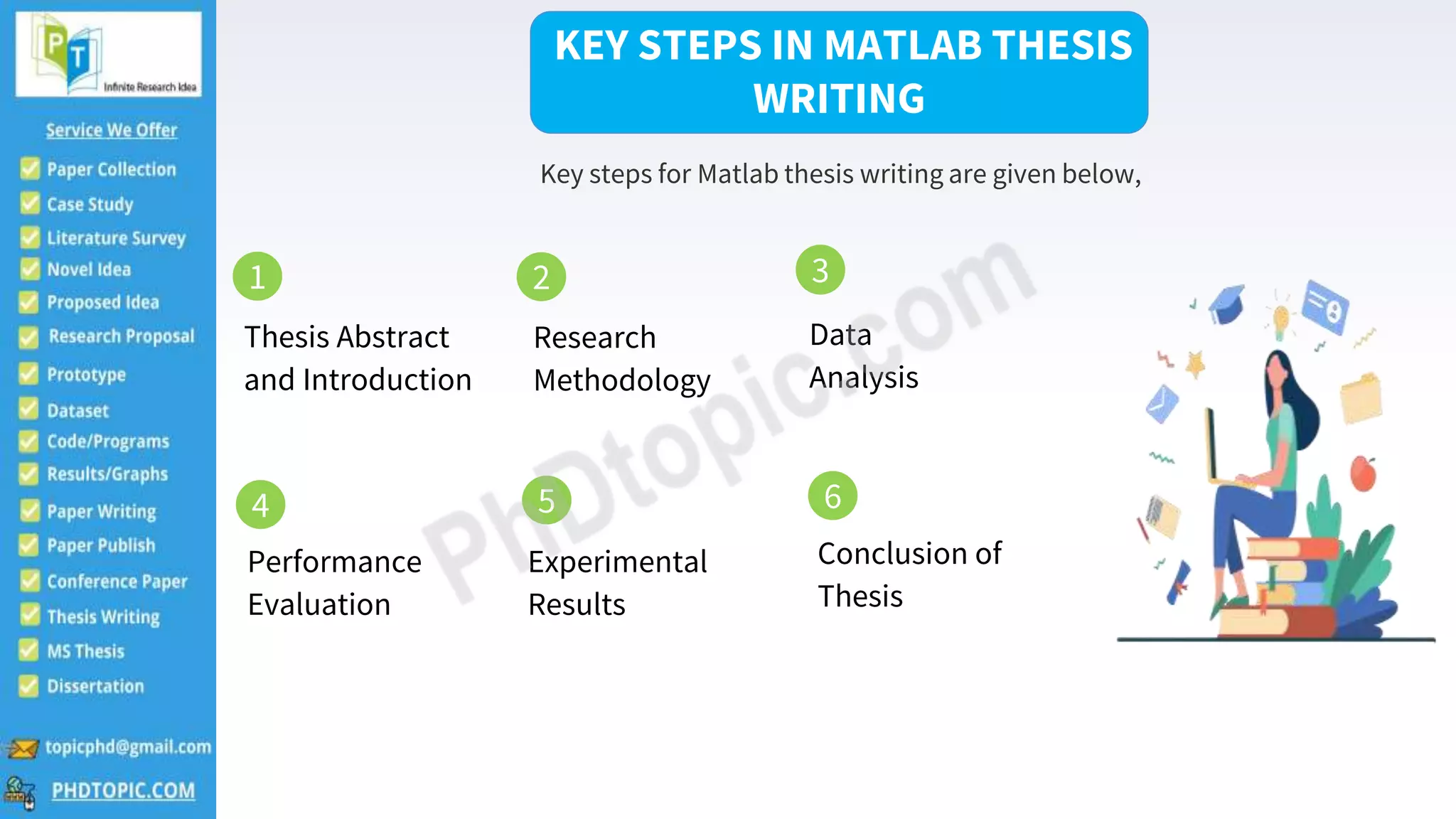 PT
Infinite Research Idea

Service We Offer

Paper Collection
Case Study
Literature Survey
Novel Idea
Proposed Idea
Research Proposal
Prototype
Dataset
Code/Programs
Results/Graphs
Paper Writing
Paper Publish
Conference Paper
Thesis Writing
MS Thesis
Dissertation

topicphd@gmail.com
PHDTOPIC.COM

KEY STEPS IN MATLAB THESIS WRITING

Key steps for Matlab thesis writing are given below,

1
Thesis Abstract and Introduction

2
Research Methodology

3
Data Analysis

4
Performance Evaluation

5
Experimental Results

6
Conclusion of Thesis

PhDtopic.com